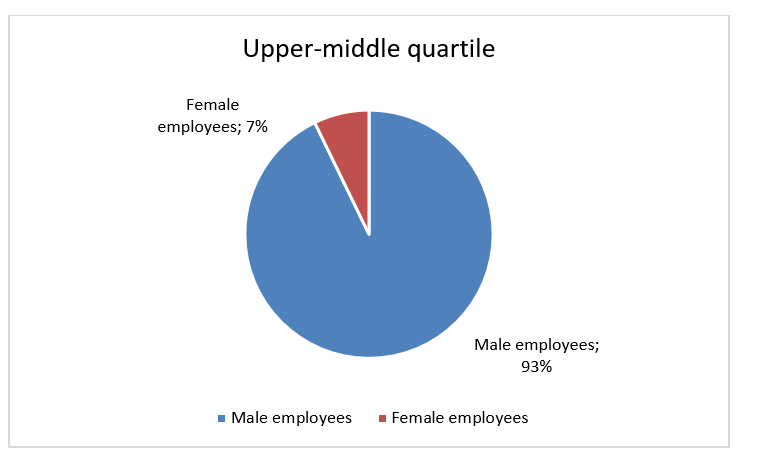 Upper-middle quartile

Female employees; 7%

Male employees; 93%

Male employees Female employees